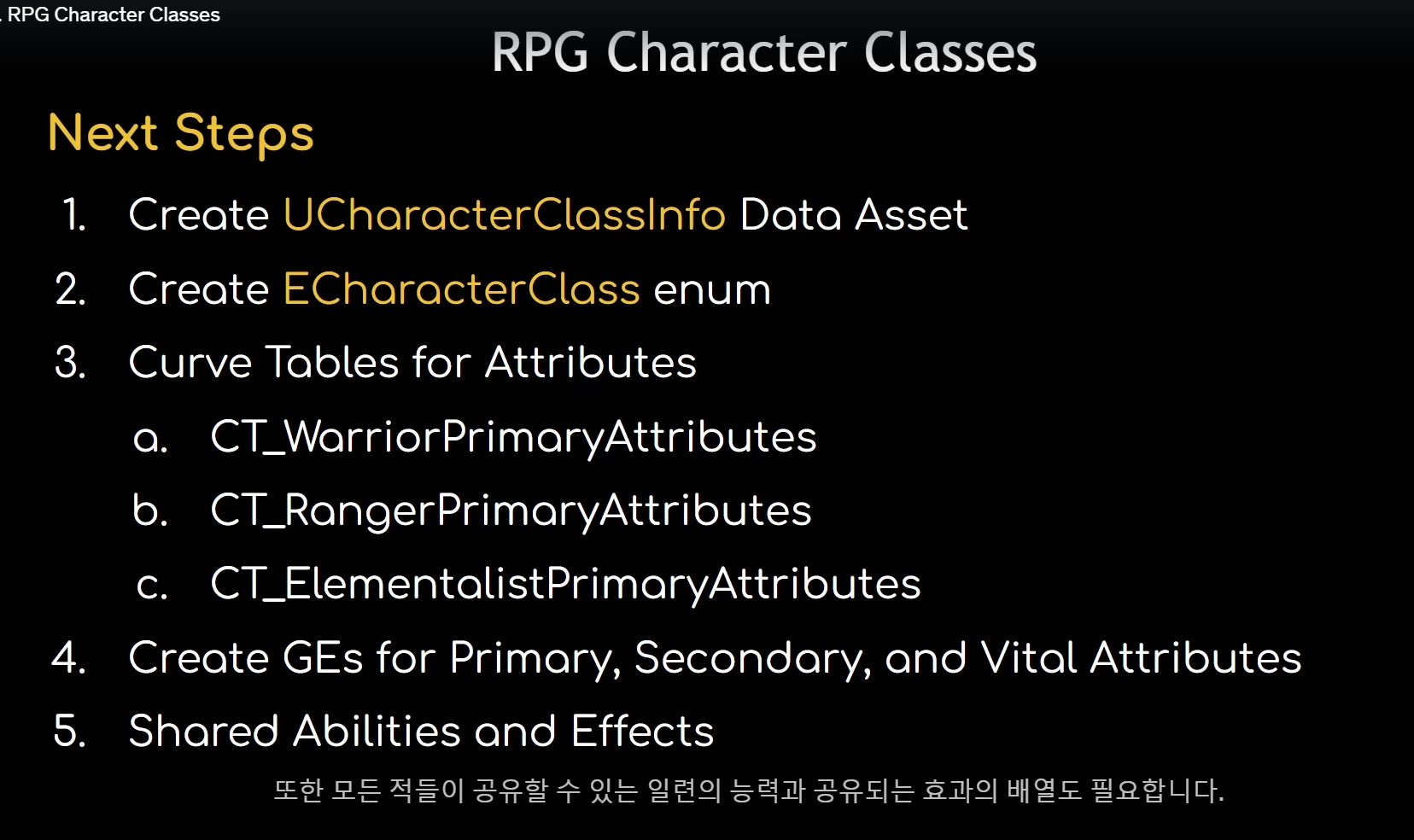 . RPG Character Classes

RPG Character Classes

Next Steps

1. Create UCharacterClassInfo Data Asset
2. Create ECharacterClass enum
3. Curve Tables for Attributes
   a. CT_WarriorPrimaryAttributes
   b. CT_RangerPrimaryAttributes
   c. CT_ElementalistPrimaryAttributes
4. Create GEs for Primary, Secondary, and Vital Attributes
5. Shared Abilities and Effects

또한 모든 적들이 공유할 수 있는 일련의 능력과 공유되는 효과의 배열도 필요합니다.